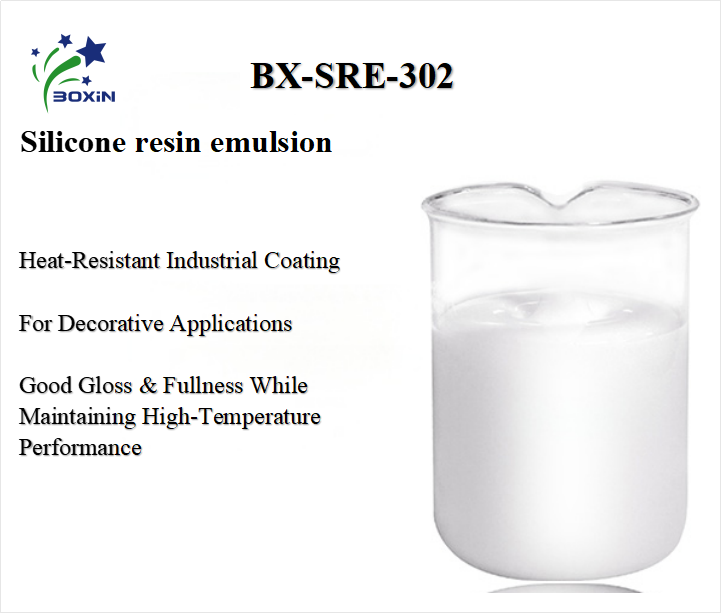 BOXIN

BX-SRE-302

Silicone resin emulsion

Heat-Resistant Industrial Coating

For Decorative Applications

Good Gloss & Fullness While Maintaining High-Temperature Performance